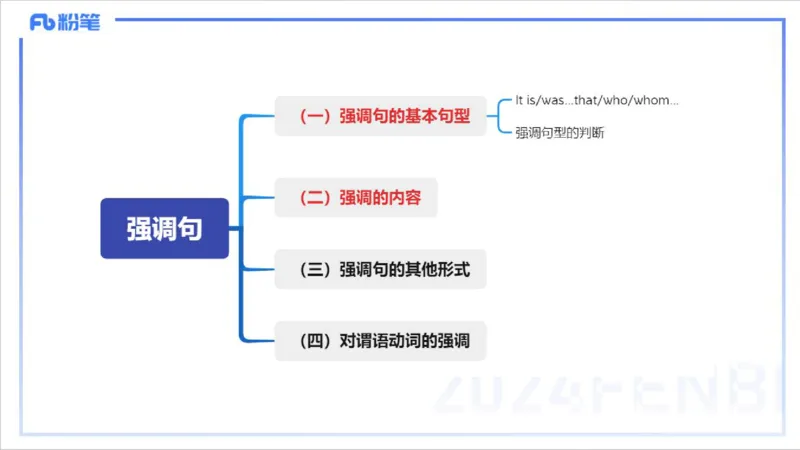 Fb 粉笔

强调句

（一）强调句的基本句型

It is/was...that/who/whom...

强调句型的判断

（二）强调的内容

（三）强调句的其他形式

（四）对谓语动词的强调

2024FENBI